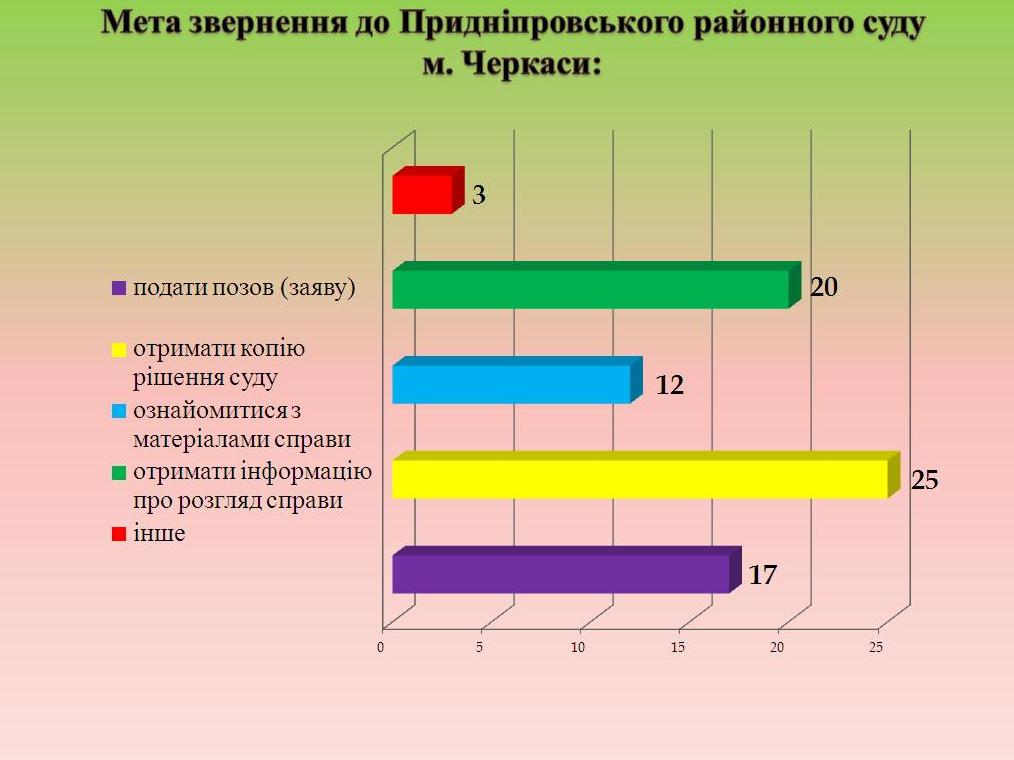 Мета звернення до Придніпровського районного суду м. Черкаси:

подати позов (заяву)
отримати копію рішення суду
ознайомитися з матеріалами справи
отримати інформацію про розгляд справи
інше

3
20
12
25
17

0
5
10
15
20
25